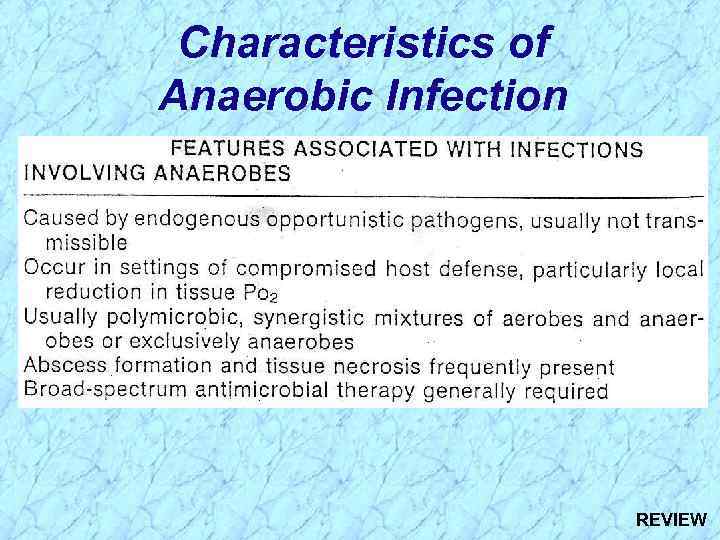 Characteristics of Anaerobic Infection

FEATURES ASSOCIATED WITH INFECTIONS INVOLVING ANAEROBES

Caused by endogenous opportunistic pathogens, usually not transmissible
Occur in settings of compromised host defense, particularly local reduction in tissue $Po_2$
Usually polymicrobic, synergistic mixtures of aerobes and anaerobes or exclusively anaerobes
Abscess formation and tissue necrosis frequently present
Broad-spectrum antimicrobial therapy generally required

REVIEW